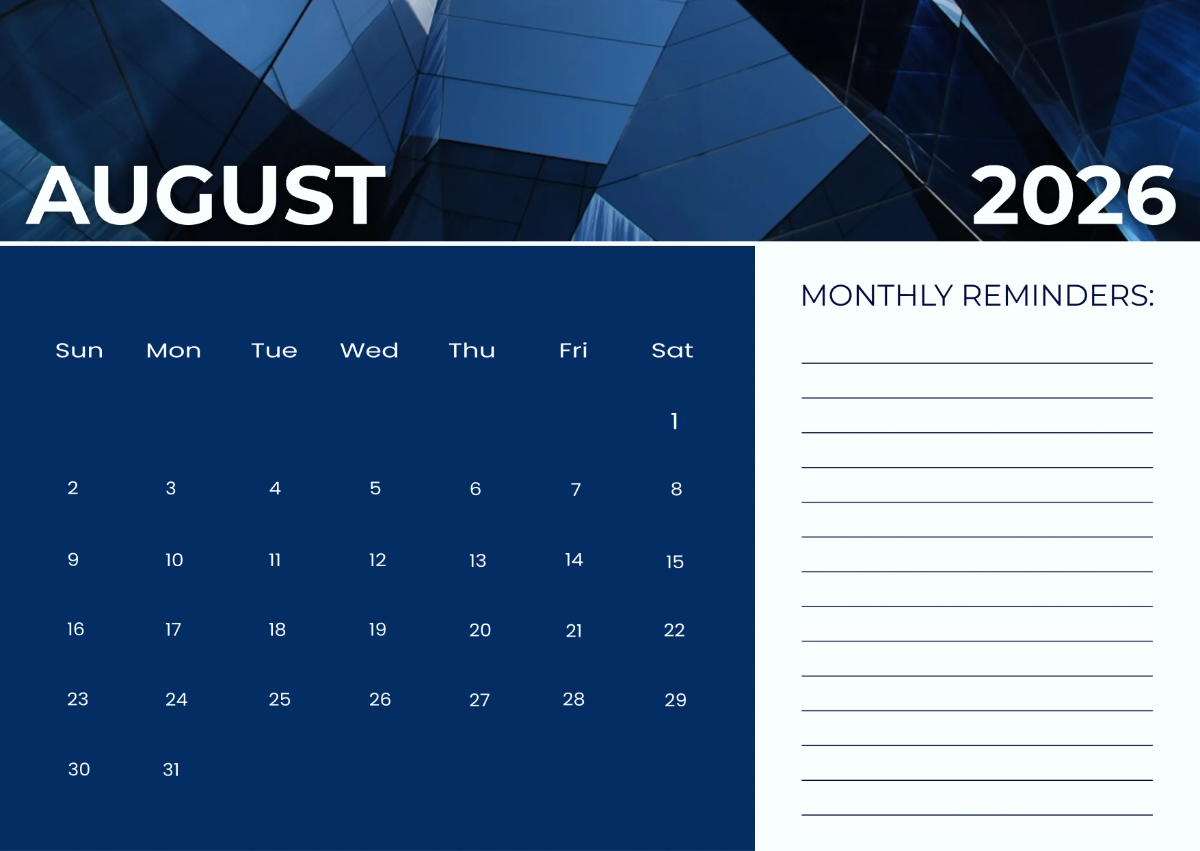 AUGUST

2026

| Sun | Mon | Tue | Wed | Thu | Fri | Sat |
|---|---|---|---|---|---|---|
| | | | | | | 1 |
| 2 | 3 | 4 | 5 | 6 | 7 | 8 |
| 9 | 10 | 11 | 12 | 13 | 14 | 15 |
| 16 | 17 | 18 | 19 | 20 | 21 | 22 |
| 23 | 24 | 25 | 26 | 27 | 28 | 29 |
| 30 | 31 | | | | | |

MONTHLY REMINDERS: